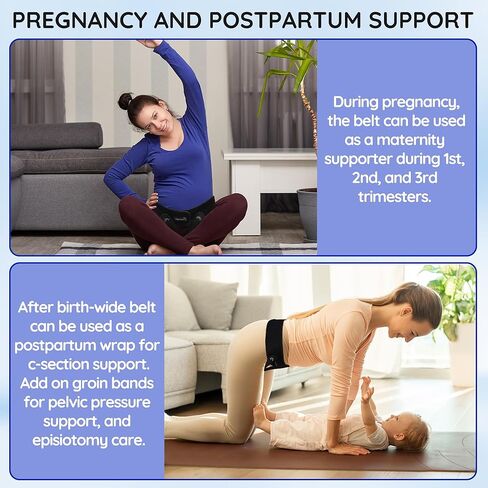 PREGNANCY AND POSTPARTUM SUPPORT

During pregnancy, the belt can be used as a maternity supporter during 1st, 2nd, and 3rd trimesters.

After birth-wide belt can be used as a postpartum wrap for c-section support. Add on groin bands for pelvic pressure support, and episiotomy care.